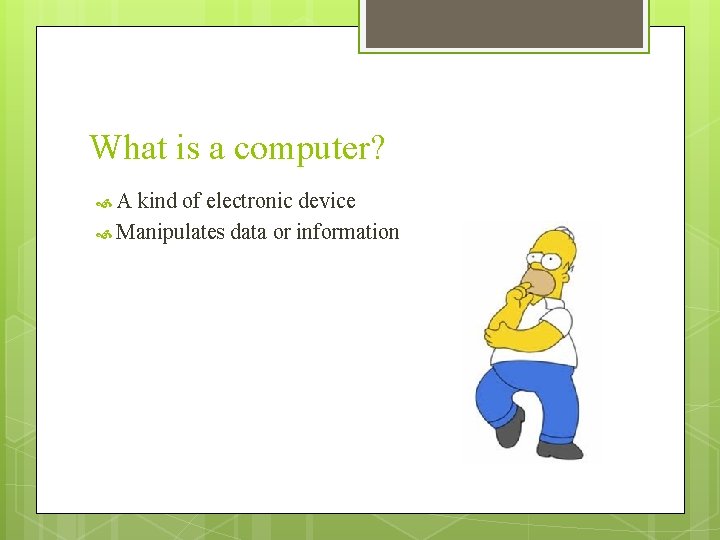 What is a computer?

A kind of electronic device

Manipulates data or information